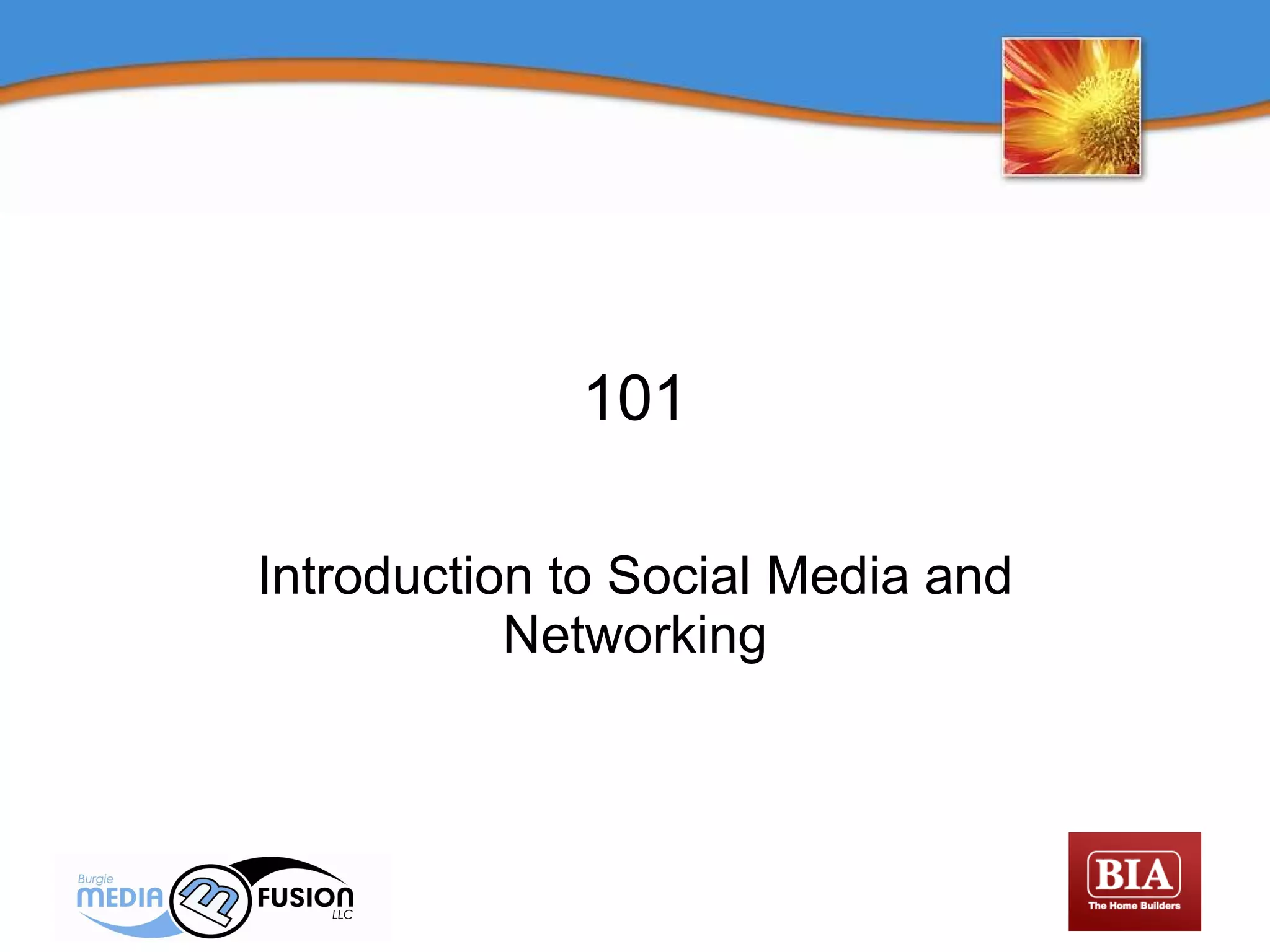 101

Introduction to Social Media and Networking

Burgie MEDIA FUSION LLC

BIA The Home Builders